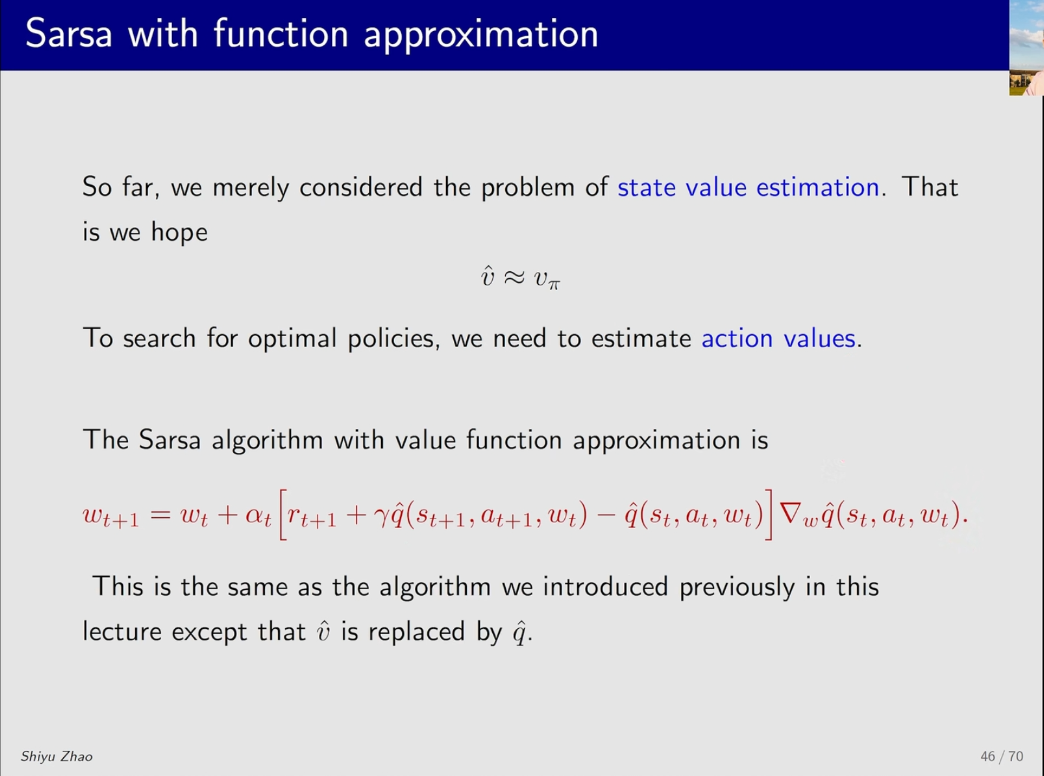 Sarsa with function approximation

So far, we merely considered the problem of state value estimation. That is we hope

$\hat{v} \approx v_\pi$

To search for optimal policies, we need to estimate action values.

The Sarsa algorithm with value function approximation is

$w_{t+1} = w_t + \alpha_t \Big[ r_{t+1} + \gamma \hat{q}(s_{t+1}, a_{t+1}, w_t) - \hat{q}(s_t, a_t, w_t) \Big] \nabla_w \hat{q}(s_t, a_t, w_t).$

This is the same as the algorithm we introduced previously in this lecture except that $\hat{v}$ is replaced by $\hat{q}$.

Shiyu Zhao

46 / 70